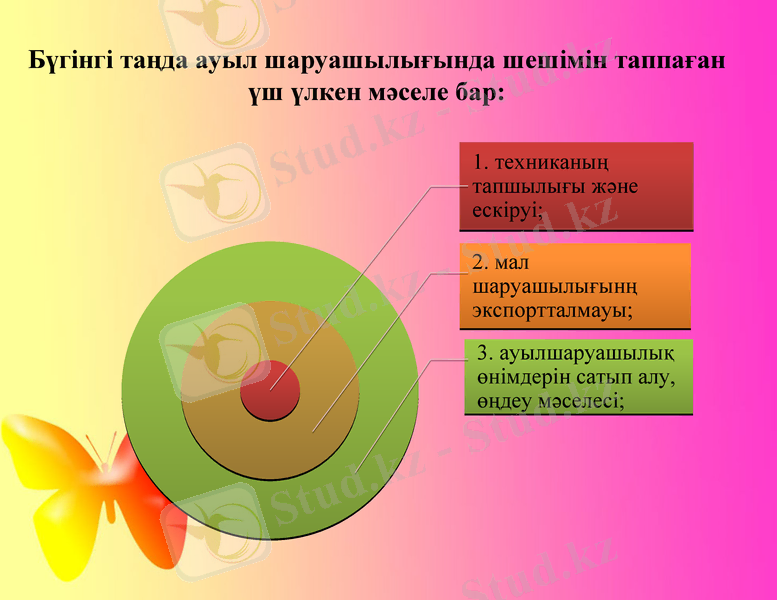 Бүгінгі таңда ауыл шаруашылығында шешімін таппаған үш үлкен мәселе бар:

1. техниканың тапшылығы және ескіруі;

2. мал шаруашылығынң экспортталмауы;

3. ауылшаруашылық өнімдерін сатып алу, өңдеу мәселесі;

Stud.kz - Stud.kz